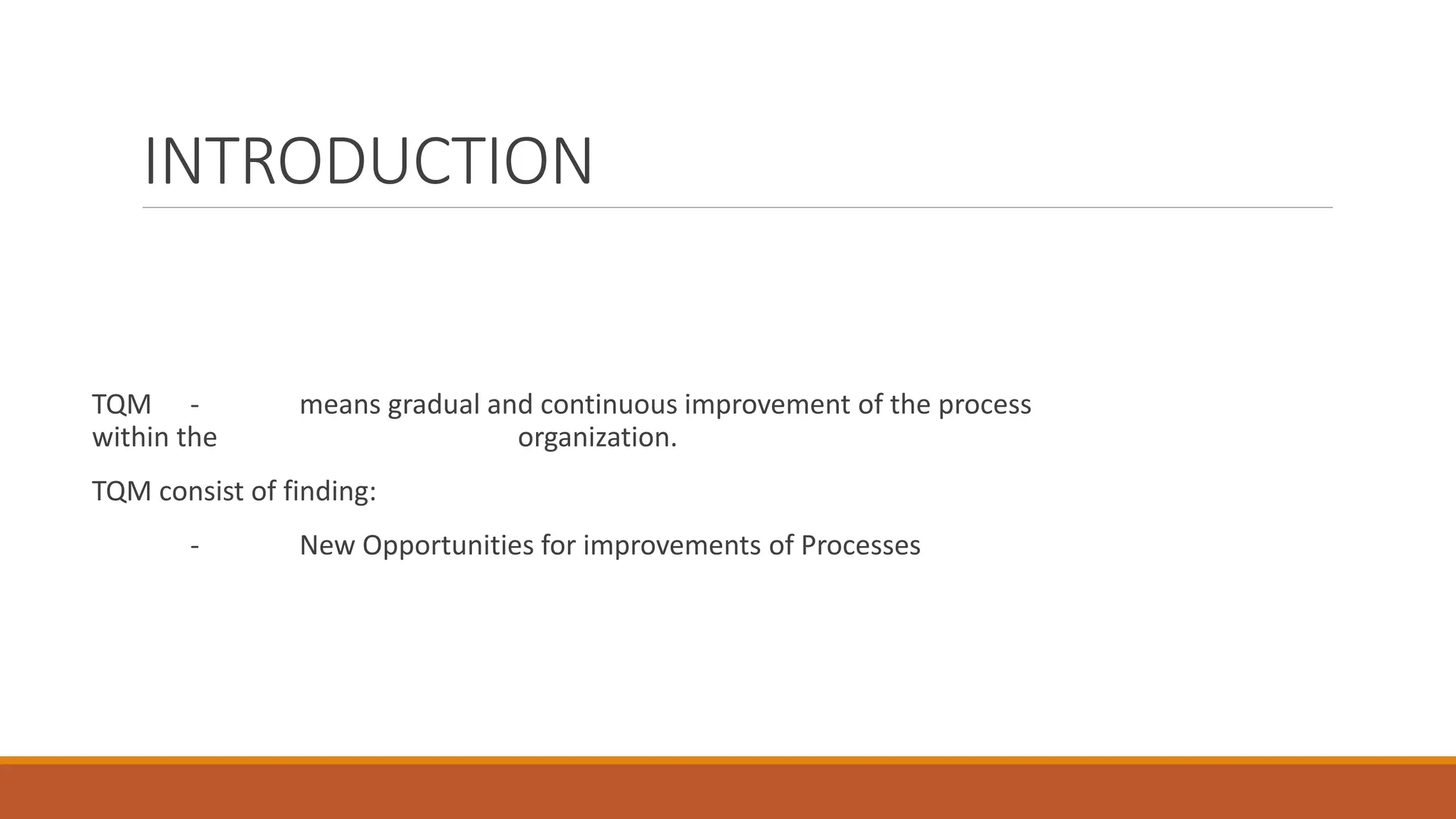 INTRODUCTION

TQM - means gradual and continuous improvement of the process within the organization.

TQM consist of finding:

- New Opportunities for improvements of Processes